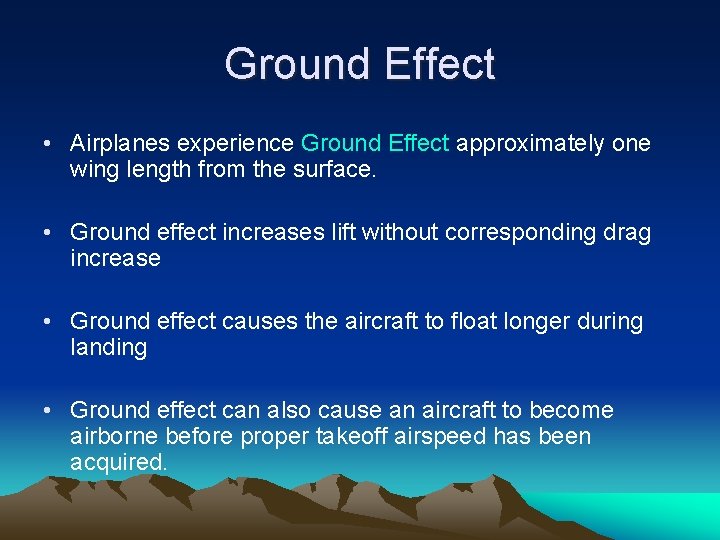 Ground Effect

• Airplanes experience Ground Effect approximately one wing length from the surface.

• Ground effect increases lift without corresponding drag increase

• Ground effect causes the aircraft to float longer during landing

• Ground effect can also cause an aircraft to become airborne before proper takeoff airspeed has been acquired.